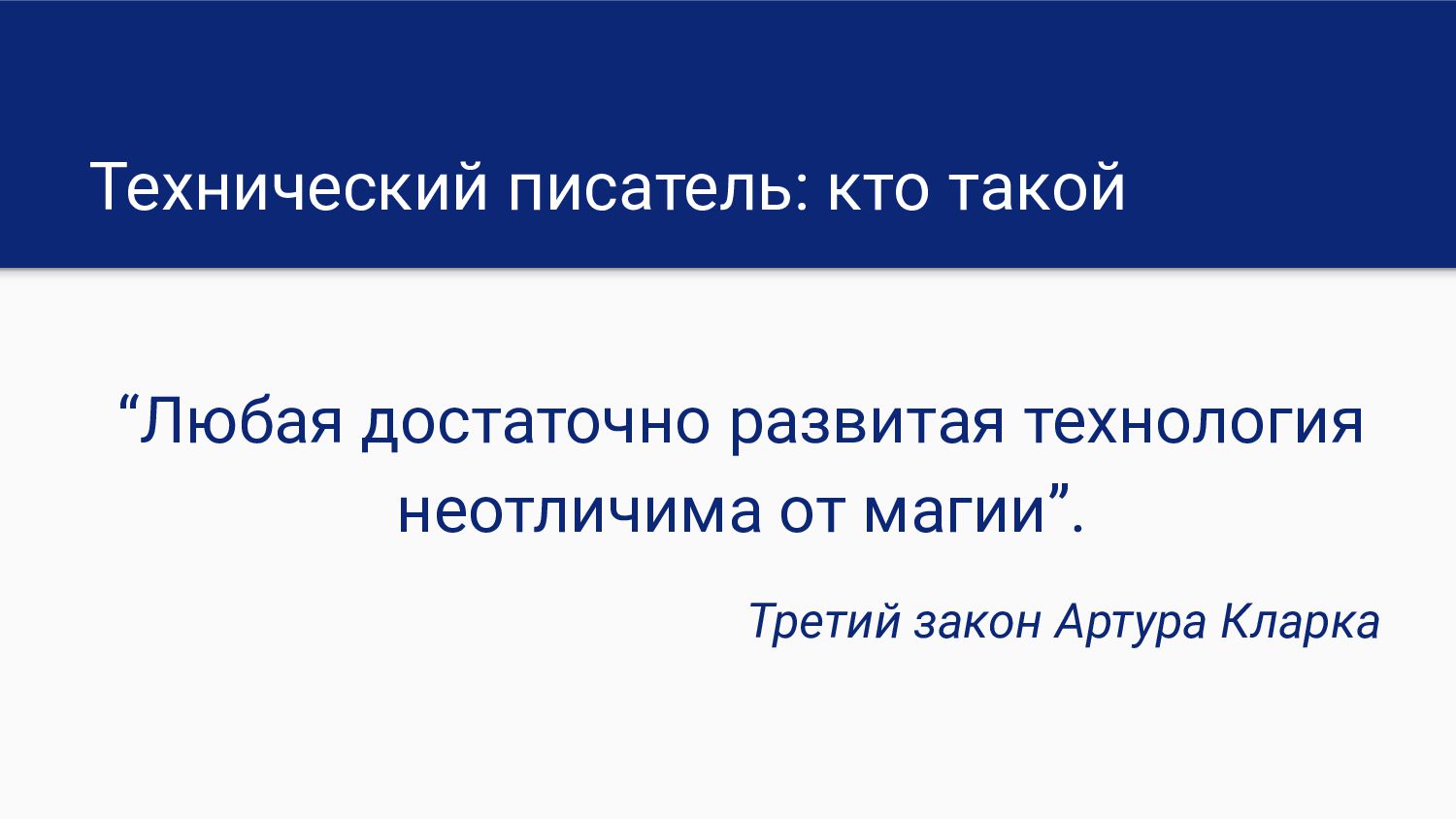 Технический писатель: кто такой

“Любая достаточно развитая технология неотличима от магии”.

Третий закон Артура Кларка